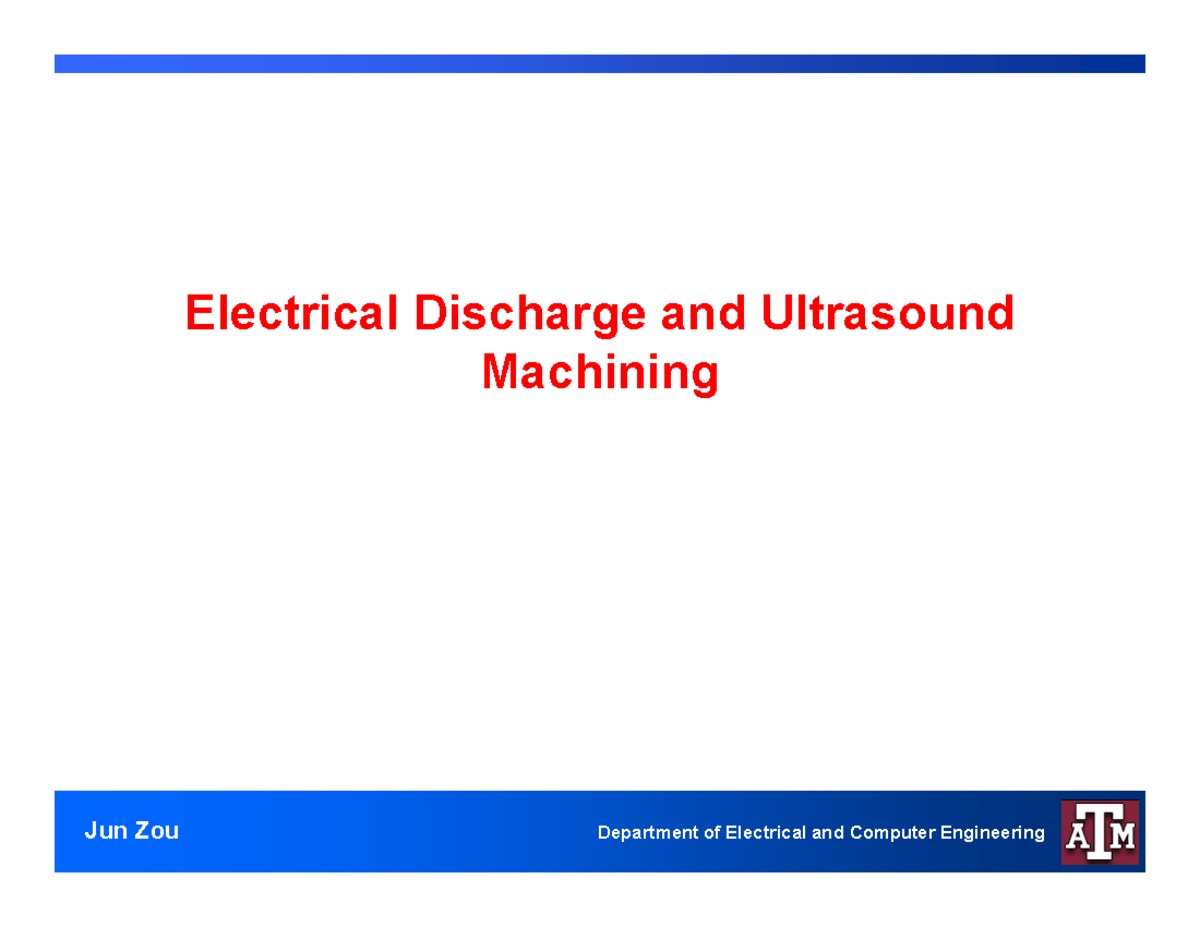 Electrical Discharge and Ultrasound Machining

Jun Zou

Department of Electrical and Computer Engineering

ATM